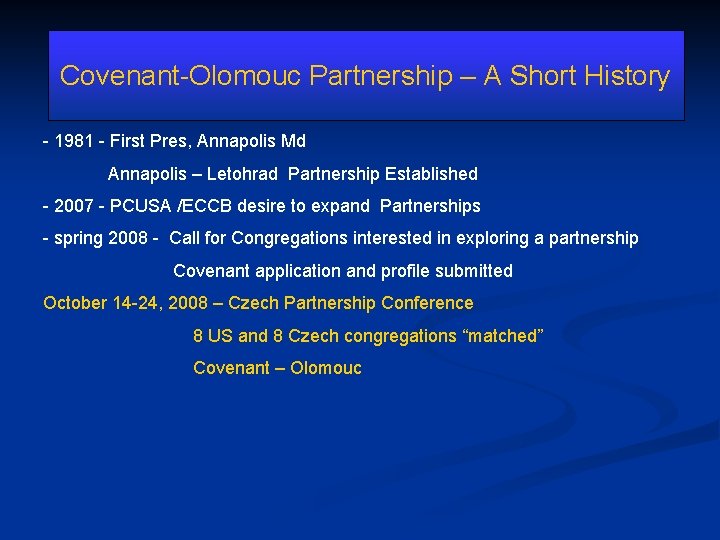 Covenant-Olomouc Partnership – A Short History

- 1981 - First Pres, Annapolis Md

Annapolis – Letohrad Partnership Established

- 2007 - PCUSA /ECCB desire to expand Partnerships

- spring 2008 - Call for Congregations interested in exploring a partnership

Covenant application and profile submitted

October 14-24, 2008 – Czech Partnership Conference

8 US and 8 Czech congregations “matched”

Covenant – Olomouc